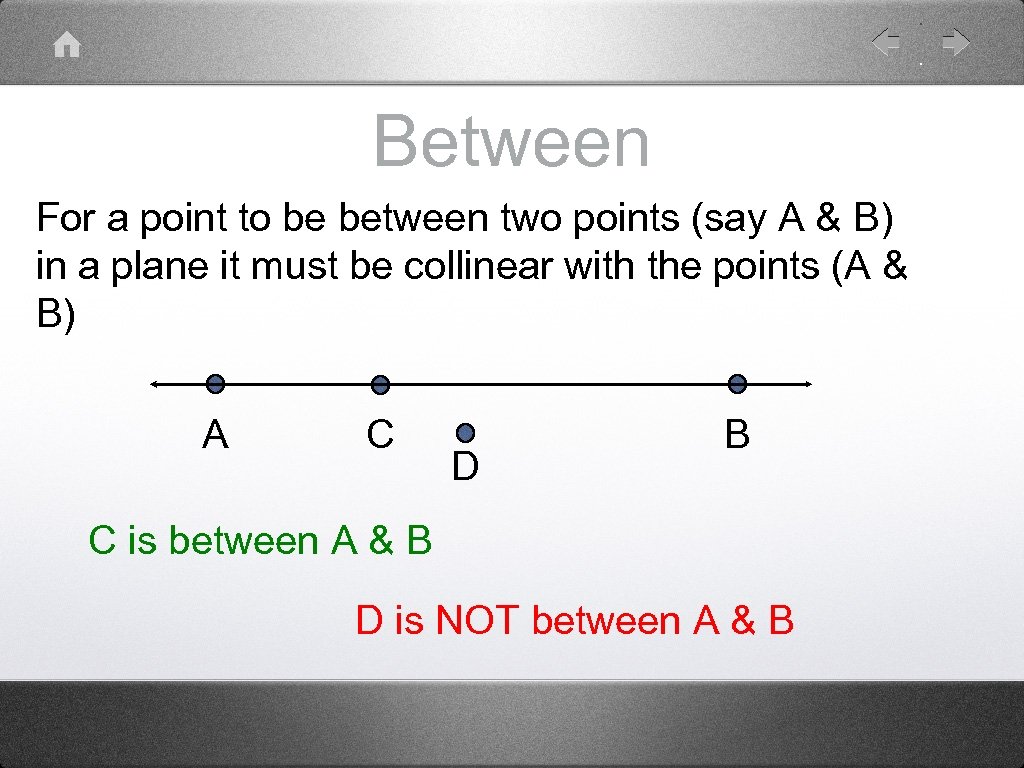 Between

For a point to be between two points (say A & B) in a plane it must be collinear with the points (A & B)

A C D B

C is between A & B

D is NOT between A & B